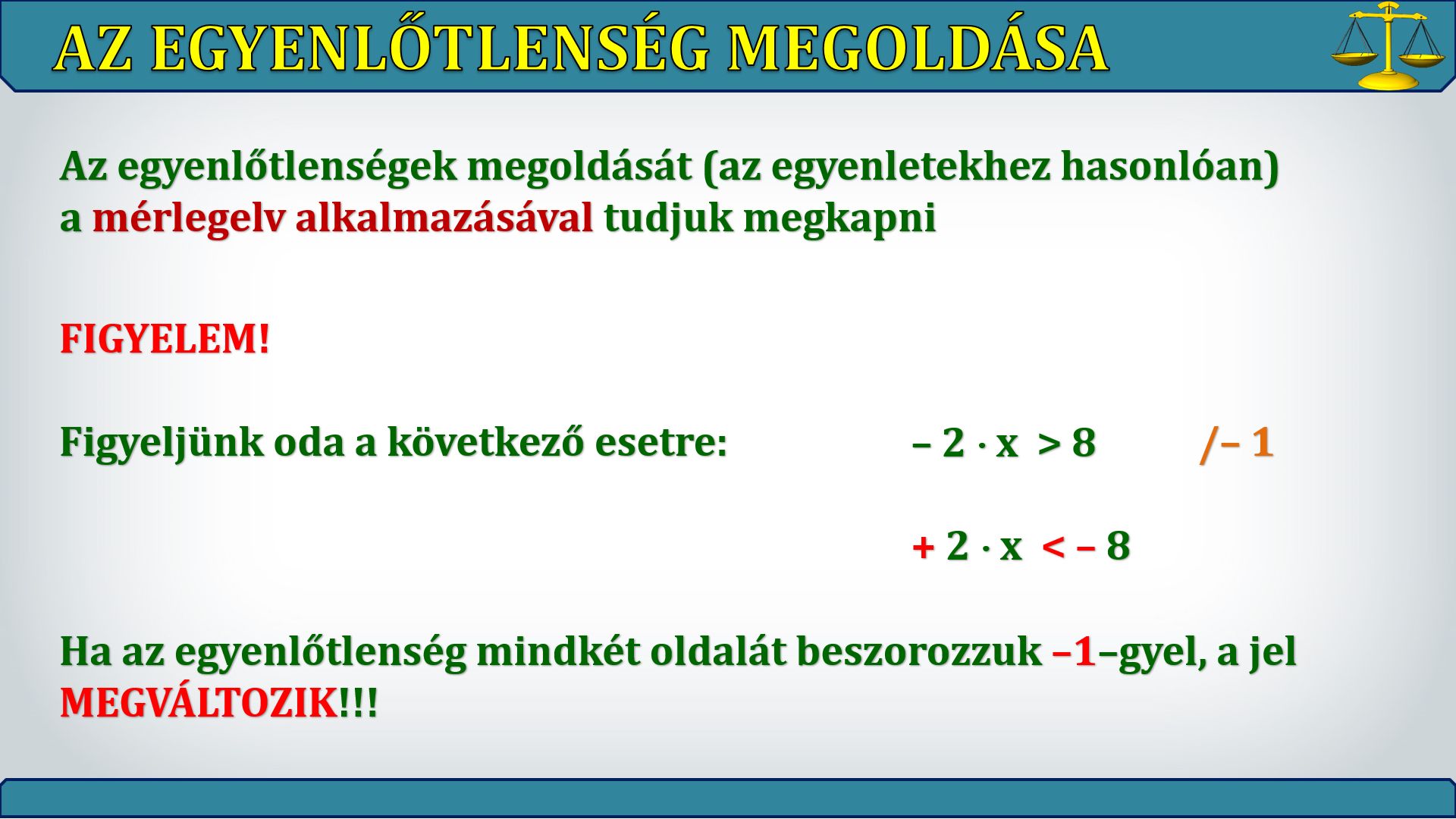 AZ EGYENLŐTLENSÉG MEGOLDÁSA

Az egyenlőtlenségek megoldását (az egyenletekhez hasonlóan) a mérlegelv alkalmazásával tudjuk megkapni

FIGYELEM!

Figyeljünk oda a következő esetre: $-2 \cdot x > 8$ $/-1$

$+2 \cdot x < -8$

Ha az egyenlőtlenség mindkét oldalát beszorozzuk –1–gyel, a jel MEGVÁLTOZIK!!!